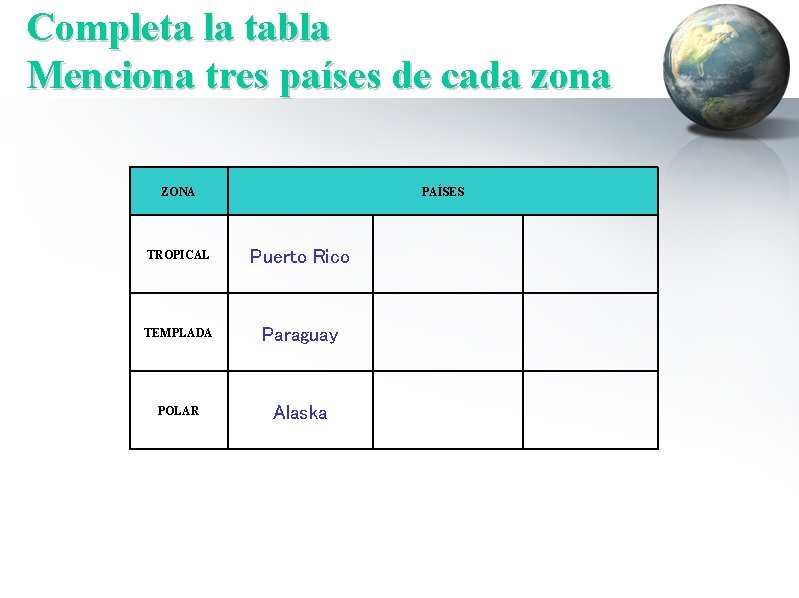 Completa la tabla
Menciona tres países de cada zona

| ZONA | PAÍSES | | |
|---|---|---|---|
| TROPICAL | Puerto Rico | | |
| TEMPLADA | Paraguay | | |
| POLAR | Alaska | | |